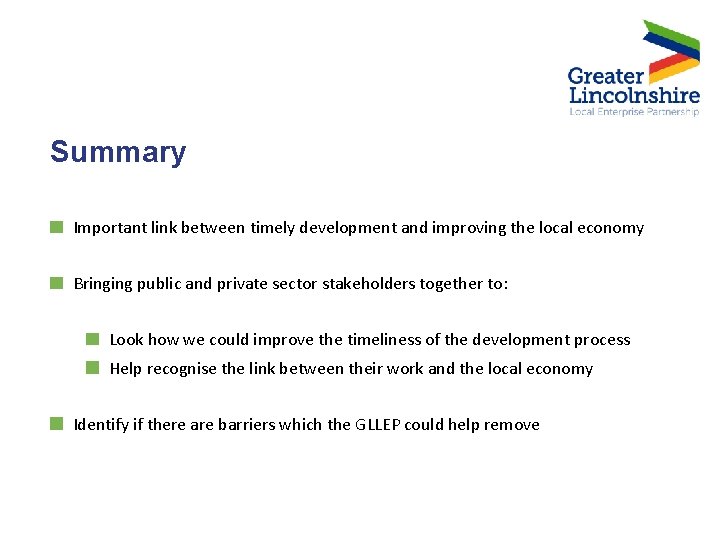 Greater Lincolnshire
Local Enterprise Partnership

Summary

Important link between timely development and improving the local economy

Bringing public and private sector stakeholders together to:

Look how we could improve the timeliness of the development process

Help recognise the link between their work and the local economy

Identify if there are barriers which the GLLEP could help remove